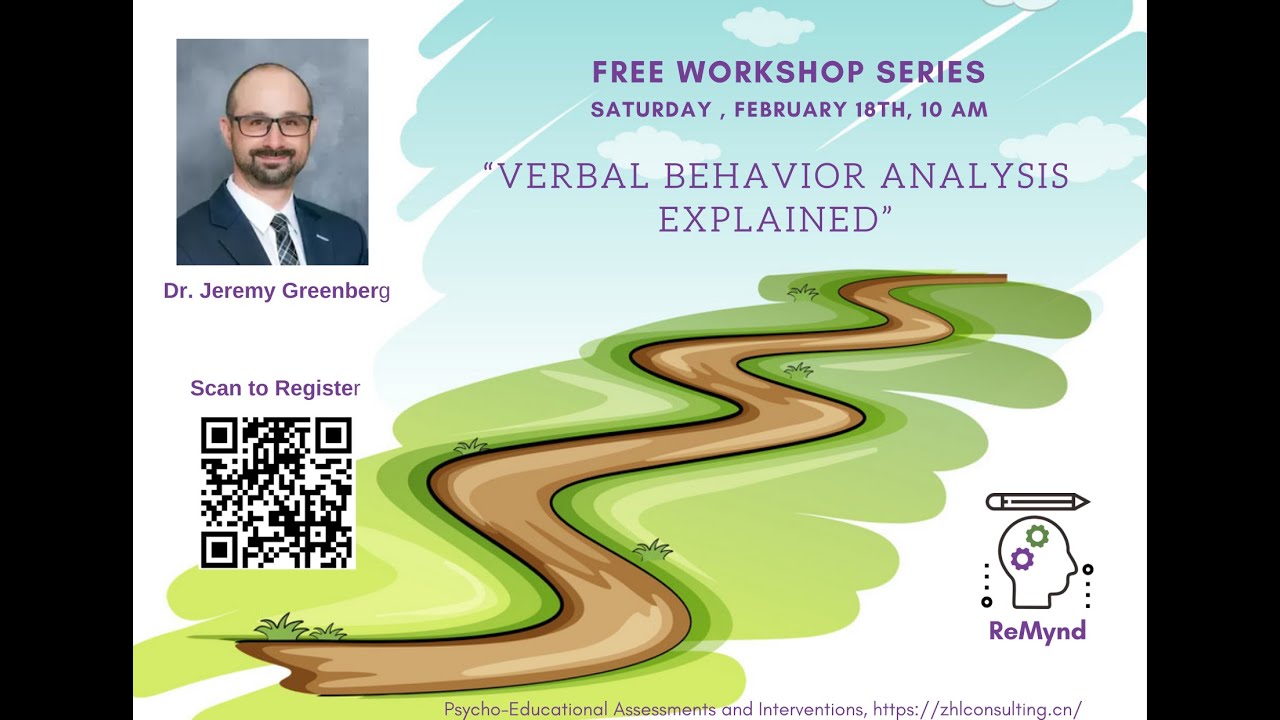 FREE WORKSHOP SERIES
SATURDAY , FEBRUARY 18TH, 10 AM

"VERBAL BEHAVIOR ANALYSIS EXPLAINED"

Dr. Jeremy Greenberg

Scan to Register

ReMynd

Psycho-Educational Assessments and Interventions, https://zhlconsulting.cn/